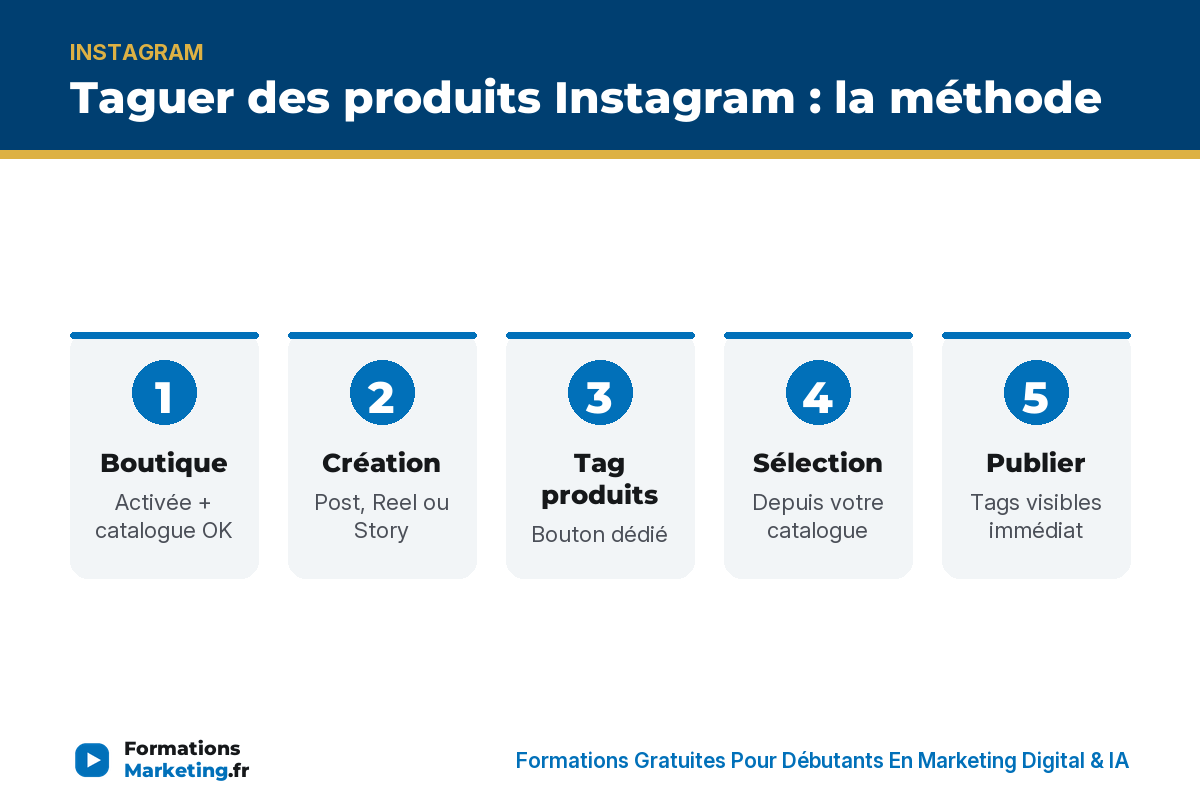 INSTAGRAM

Taguer des produits Instagram : la méthode

1
Boutique
Activée + catalogue OK

2
Création
Post, Reel ou Story

3
Tag produits
Bouton dédié

4
Sélection
Depuis votre catalogue

5
Publier
Tags visibles immédiat

Formations Marketing.fr

Formations Gratuites Pour Débutants En Marketing Digital & IA